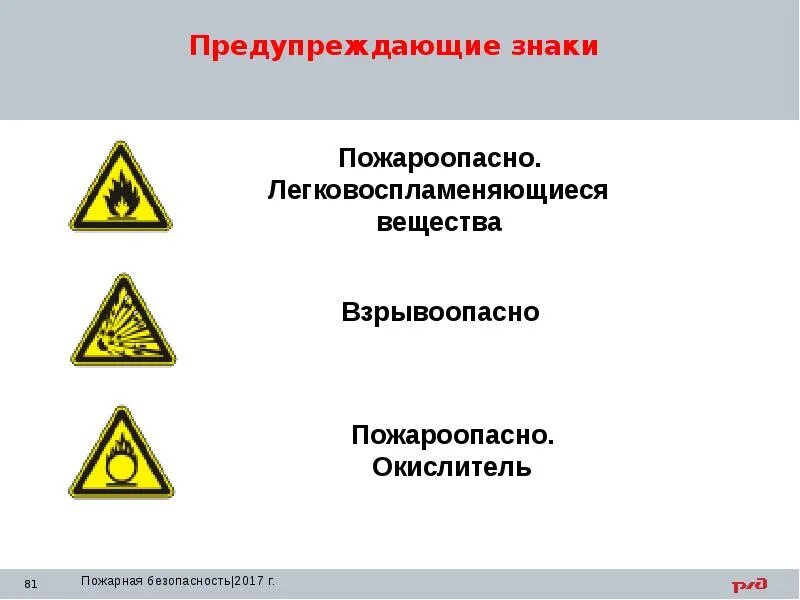 Предупреждающие знаки

Пожароопасно. Легковоспламеняющиеся вещества

Взрывоопасно

Пожароопасно. Окислитель

81 Пожарная безопасность|2017 г.

РЖД